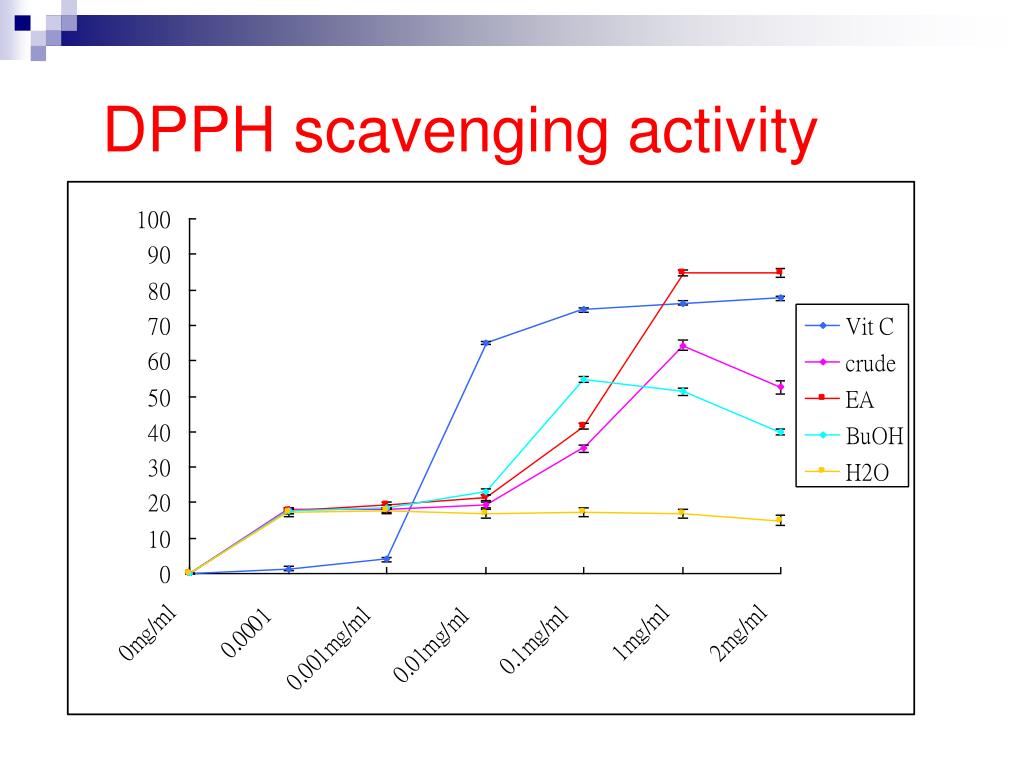 DPPH scavenging activity

100
90
80
70
60
50
40
30
20
10
0

0mg/ml
0.0001
0.001mg/ml
0.01mg/ml
0.1mg/ml
1mg/ml
2mg/ml

Vit C
crude
EA
BuOH
H2O